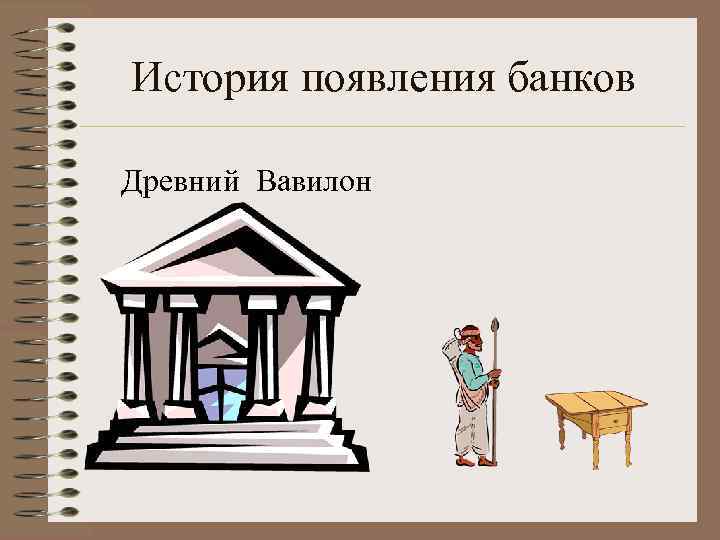 История появления банков

Древний Вавилон